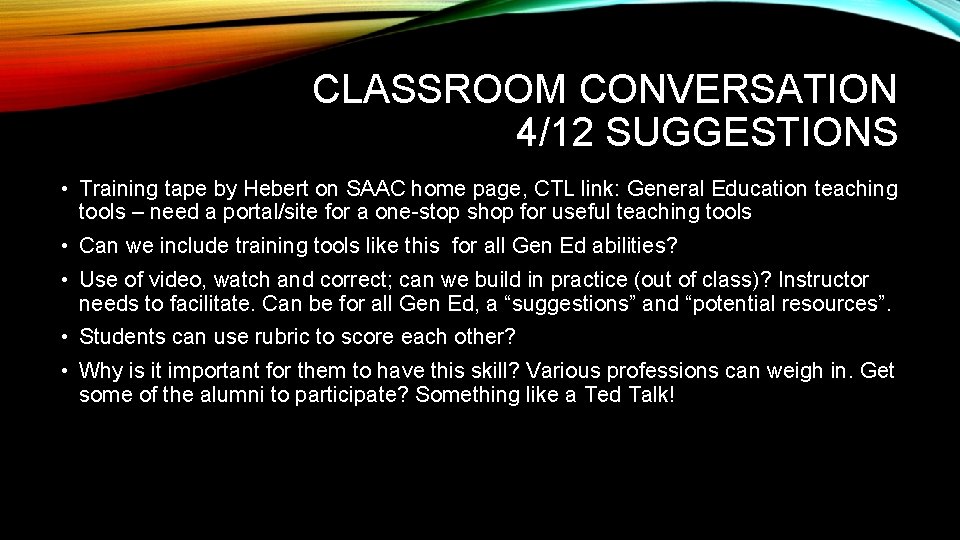 CLASSROOM CONVERSATION 4/12 SUGGESTIONS

• Training tape by Hebert on SAAC home page, CTL link: General Education teaching tools – need a portal/site for a one-stop shop for useful teaching tools

• Can we include training tools like this for all Gen Ed abilities?

• Use of video, watch and correct; can we build in practice (out of class)? Instructor needs to facilitate. Can be for all Gen Ed, a “suggestions” and “potential resources”.

• Students can use rubric to score each other?

• Why is it important for them to have this skill? Various professions can weigh in. Get some of the alumni to participate? Something like a Ted Talk!